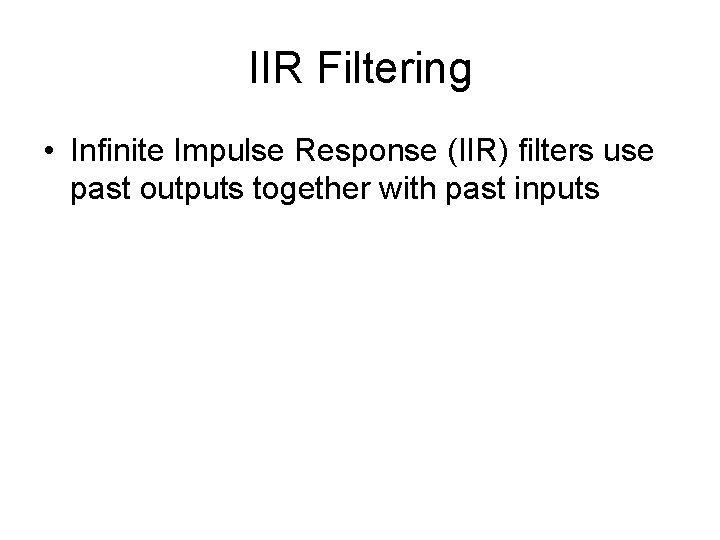 IIR Filtering

• Infinite Impulse Response (IIR) filters use past outputs together with past inputs